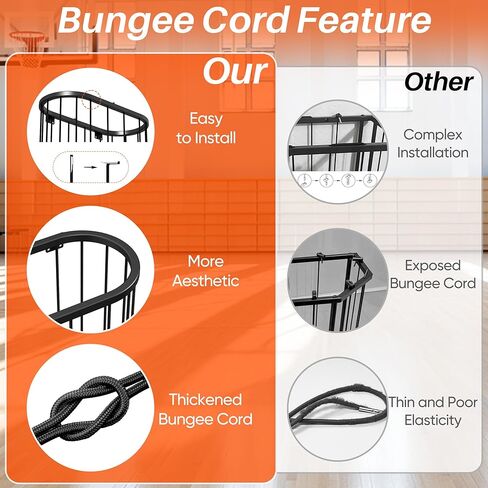 Bungee Cord Feature

Our

Easy to Install

More Aesthetic

Thickened Bungee Cord

Other

Complex Installation

Exposed Bungee Cord

Thin and Poor Elasticity